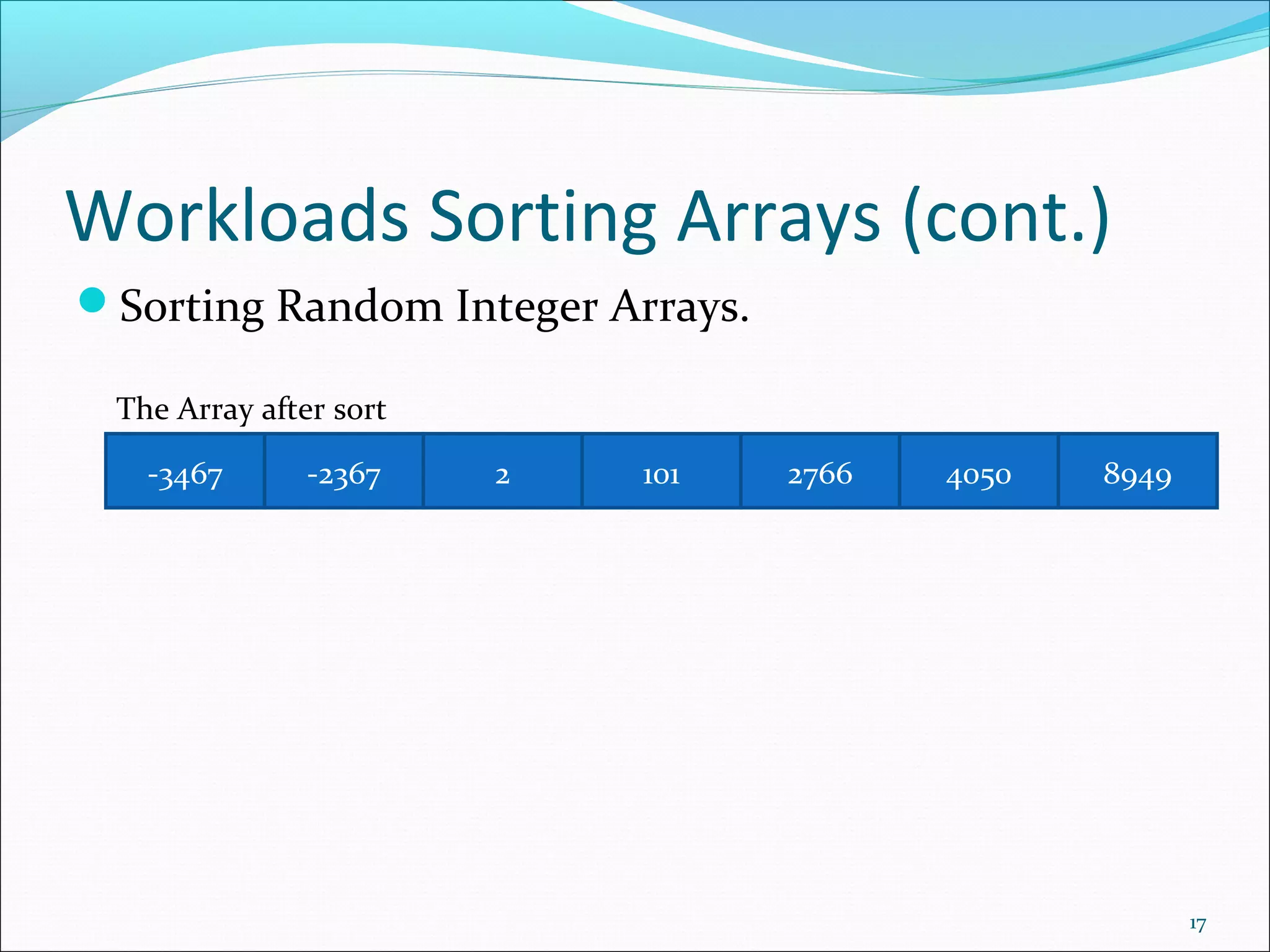 Workloads Sorting Arrays (cont.)

Sorting Random Integer Arrays.

The Array after sort

| -3467 | -2367 | 2 | 101 | 2766 | 4050 | 8949 |
|---|---|---|---|---|---|---|

17